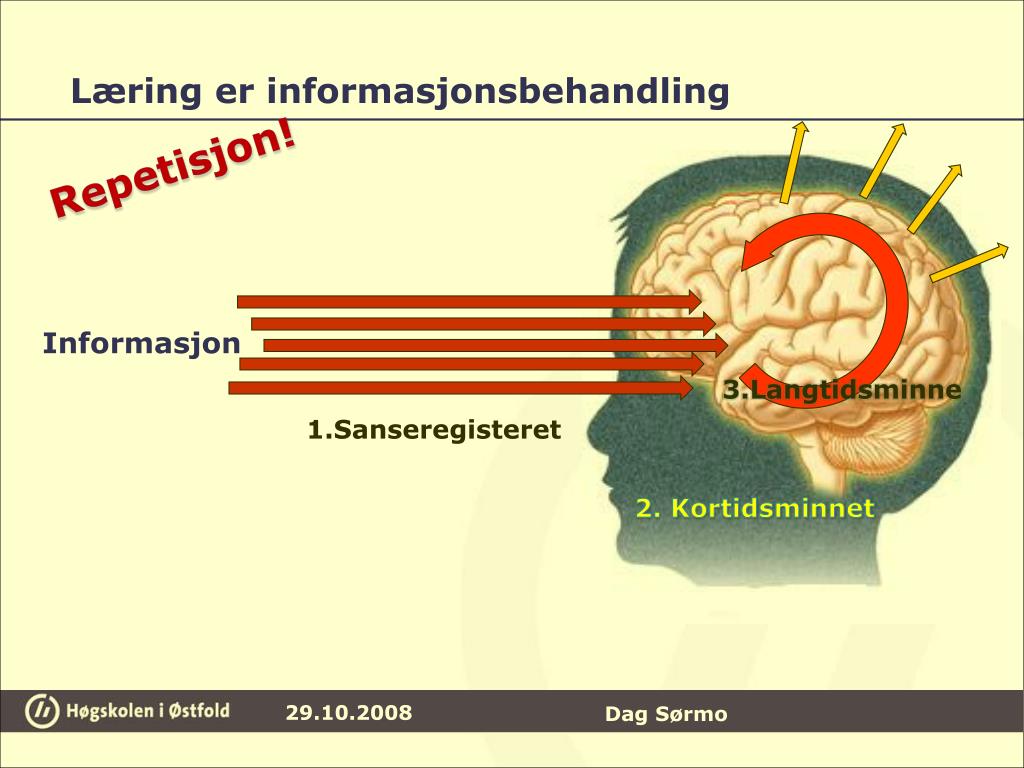 Læring er informasjonsbehandling

Repetisjon!

Informasjon

3.Langtidsminne

1.Sanseregisteret

2. Kortidsminnet

Høgskolen i Østfold

29.10.2008

Dag Sørmo